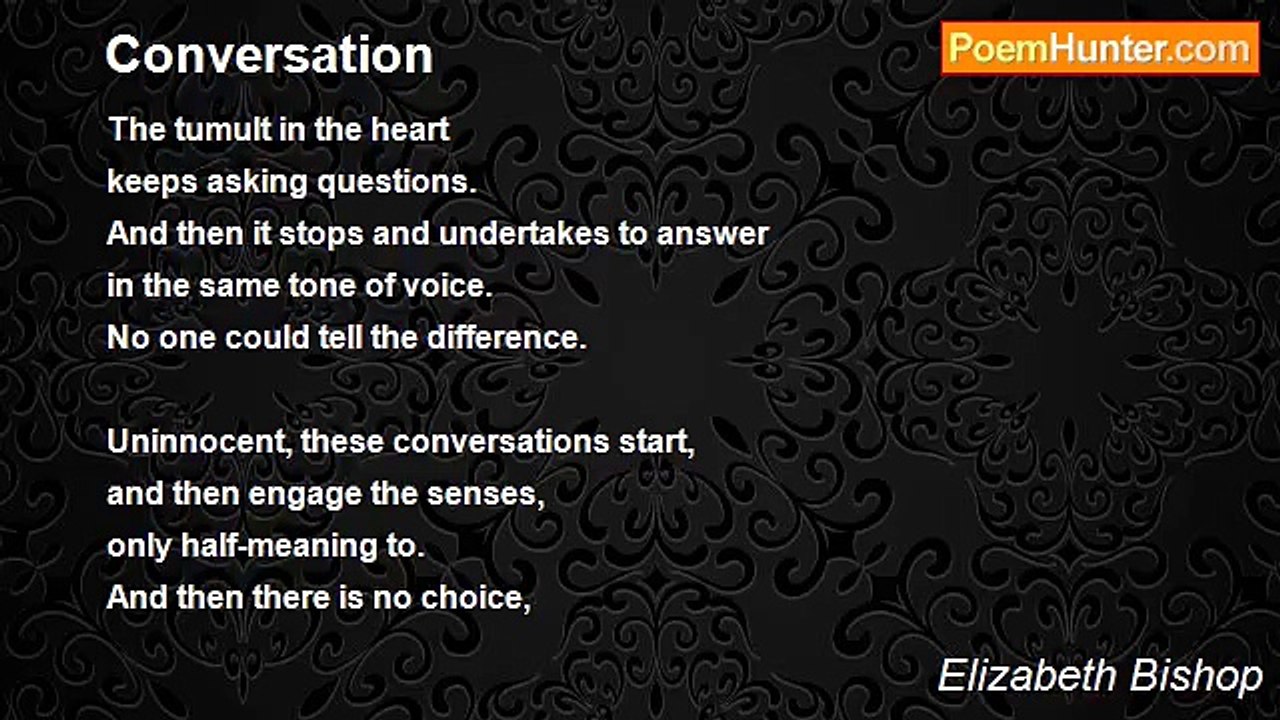 Conversation

PoemHunter.com

The tumult in the heart
keeps asking questions.
And then it stops and undertakes to answer
in the same tone of voice.
No one could tell the difference.

Uninnocent, these conversations start,
and then engage the senses,
only half-meaning to.
And then there is no choice,

Elizabeth Bishop